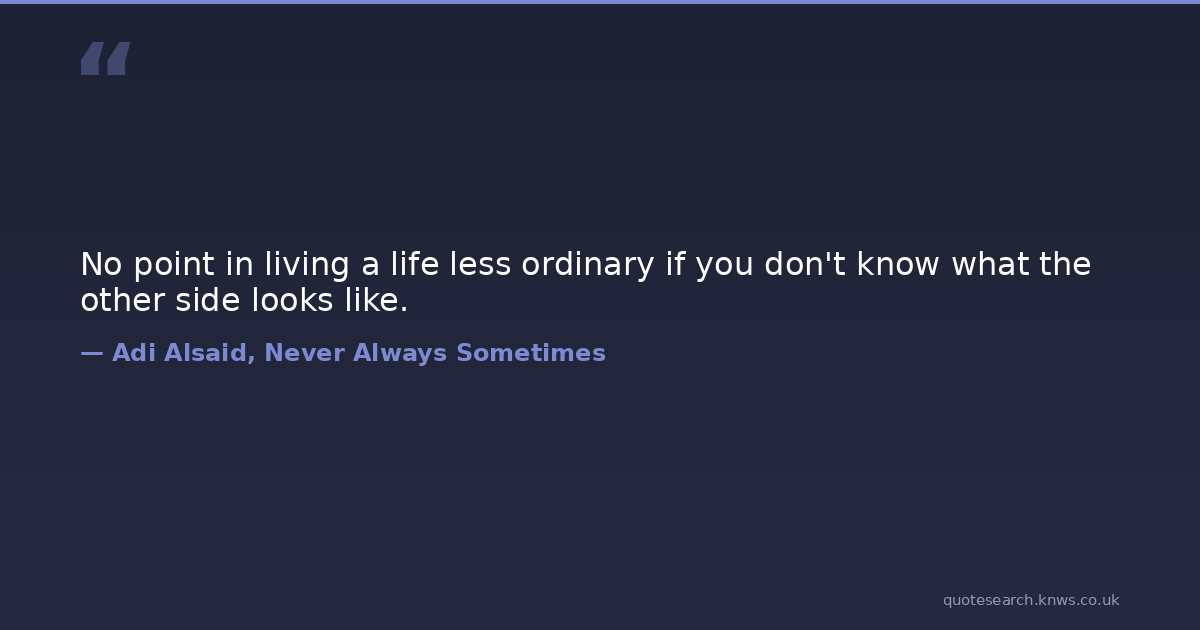 “

No point in living a life less ordinary if you don't know what the other side looks like.

— Adi Alsaid, Never Always Sometimes

quotesearch.knws.co.uk